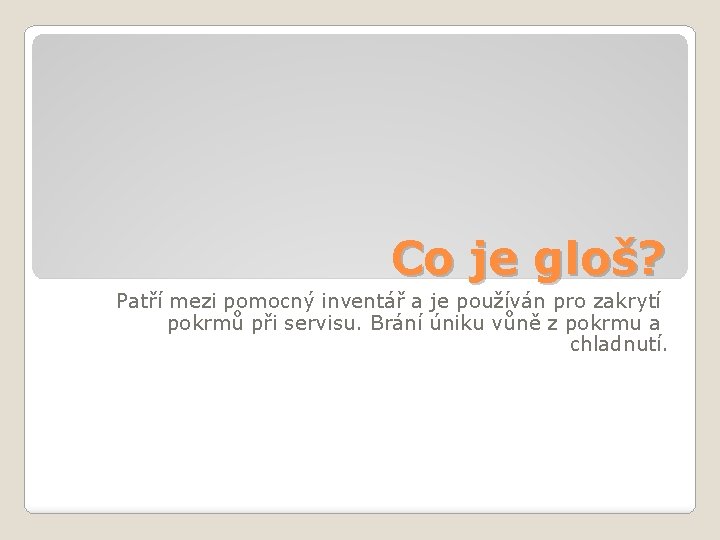 Co je gloš?

Patří mezi pomocný inventář a je používán pro zakrytí pokrmů při servisu. Brání úniku vůně z pokrmu a chladnutí.